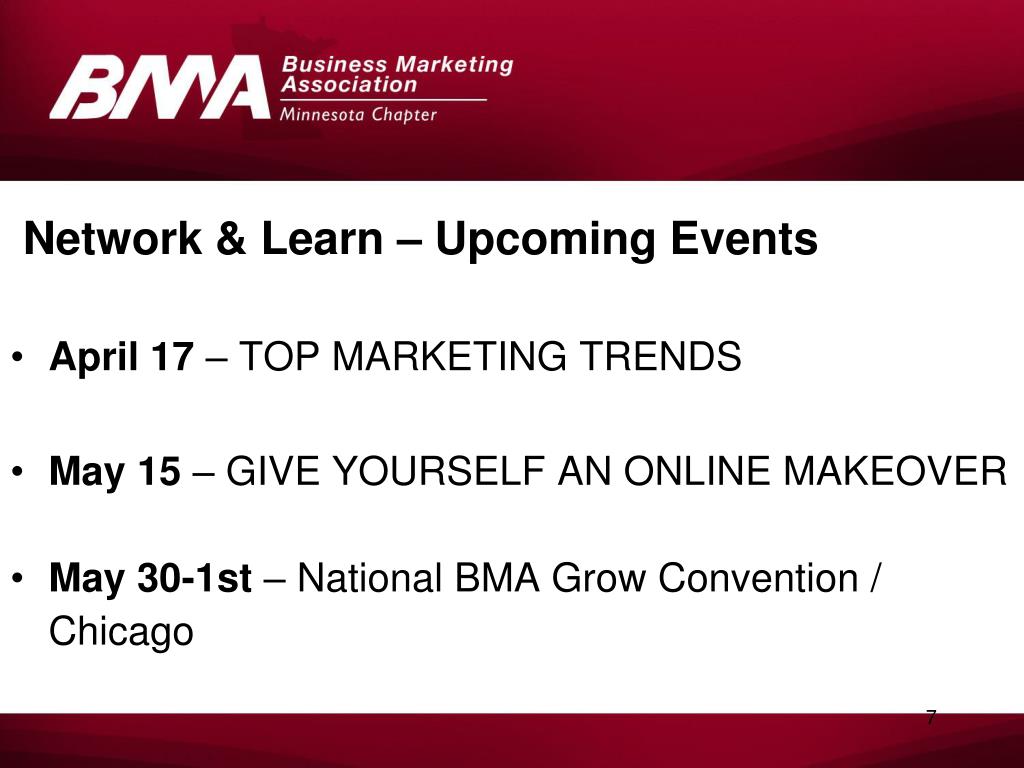 BMA Business Marketing Association
Minnesota Chapter

Network & Learn – Upcoming Events

• April 17 – TOP MARKETING TRENDS

• May 15 – GIVE YOURSELF AN ONLINE MAKEOVER

• May 30-1st – National BMA Grow Convention / Chicago

7